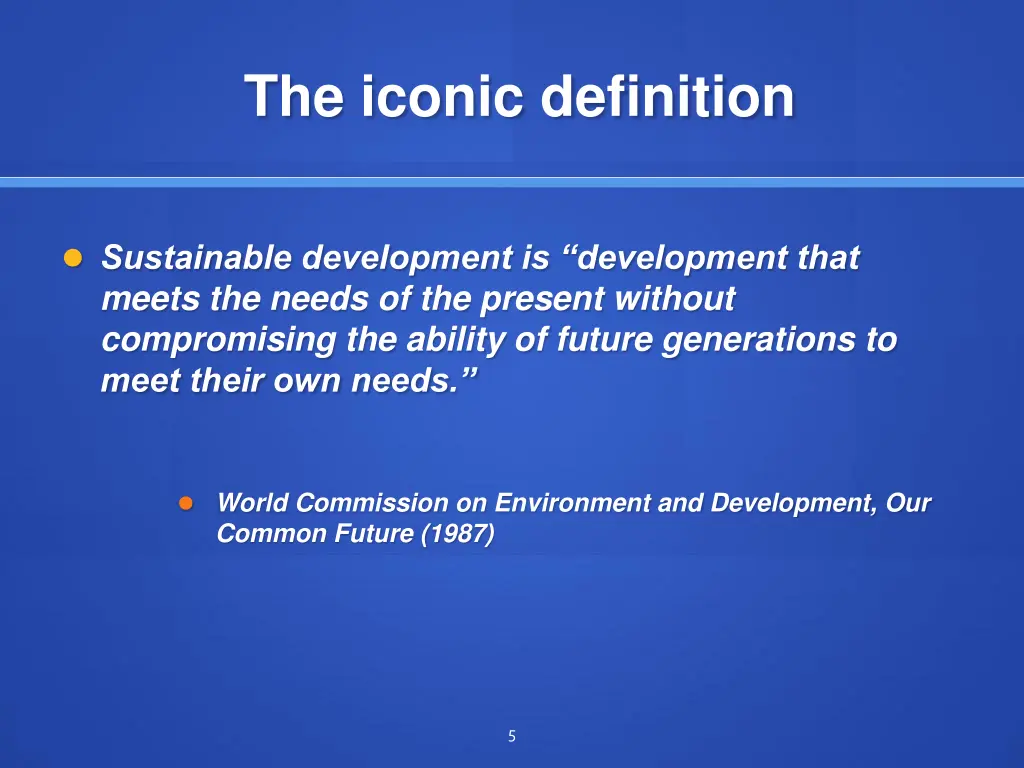 The iconic definition

Sustainable development is “development that meets the needs of the present without compromising the ability of future generations to meet their own needs.”

World Commission on Environment and Development, Our Common Future (1987)

5